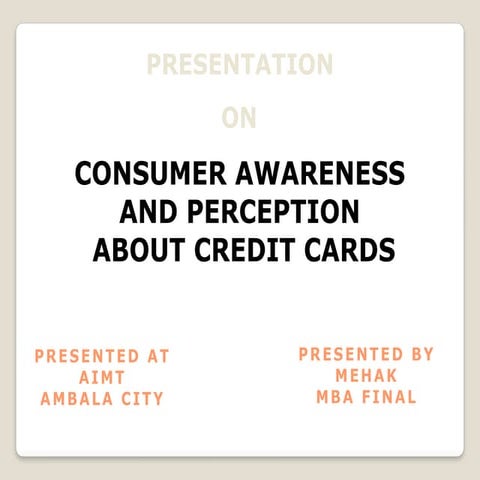 PRESENTATION

ON

CONSUMER AWARENESS AND PERCEPTION ABOUT CREDIT CARDS

PRESENTED AT
AIMT
AMBALA CITY

PRESENTED BY
MEHAK
MBA FINAL